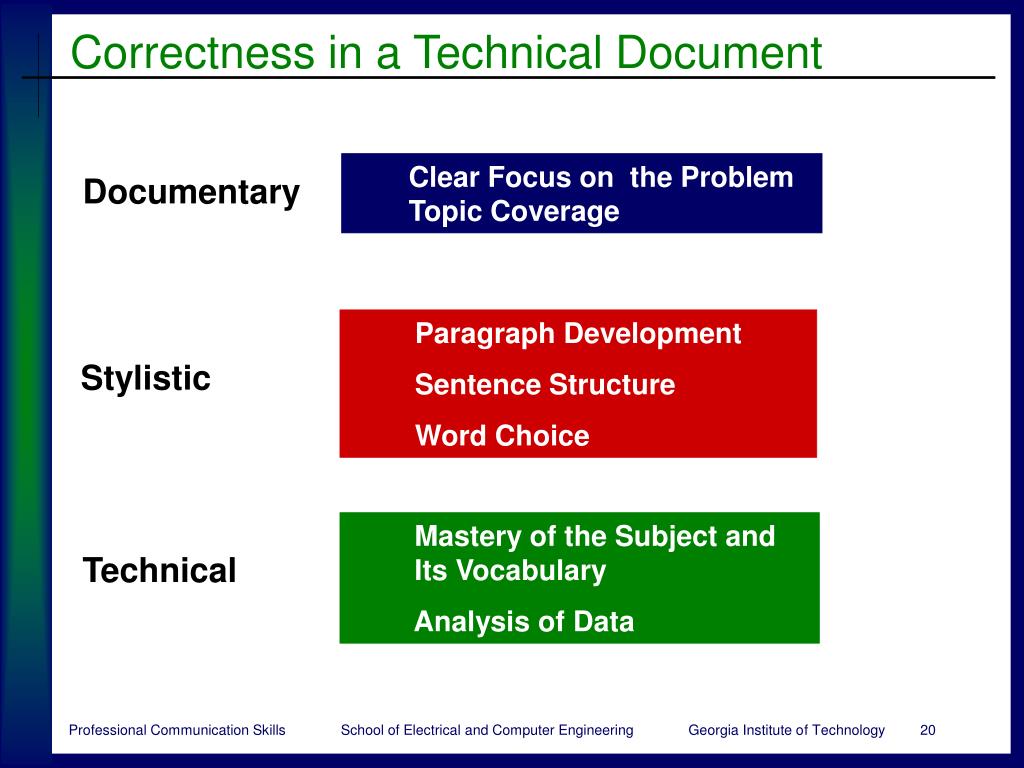 Correctness in a Technical Document

Documentary

Clear Focus on the Problem
Topic Coverage

Stylistic

Paragraph Development

Sentence Structure

Word Choice

Technical

Mastery of the Subject and Its Vocabulary

Analysis of Data

Professional Communication Skills School of Electrical and Computer Engineering Georgia Institute of Technology 20